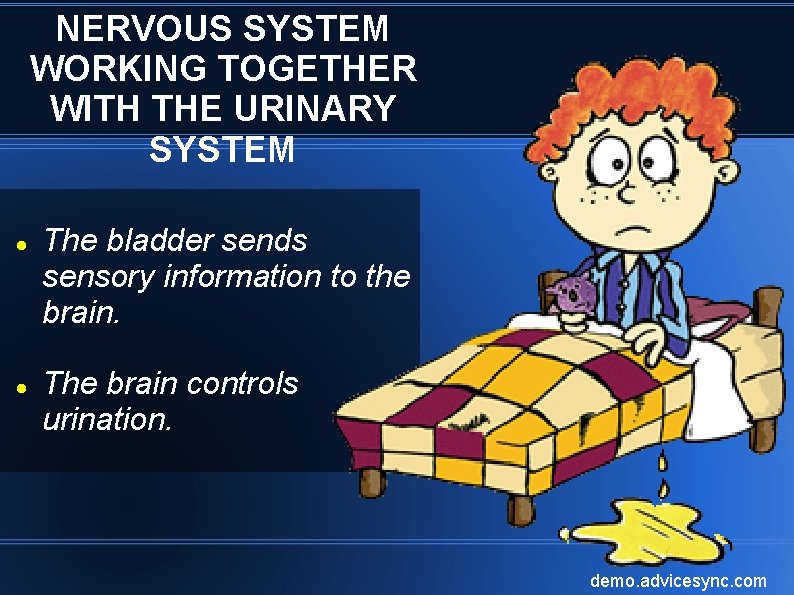 NERVOUS SYSTEM WORKING TOGETHER WITH THE URINARY SYSTEM

- The bladder sends sensory information to the brain.

- The brain controls urination.

demo.advicesync.com